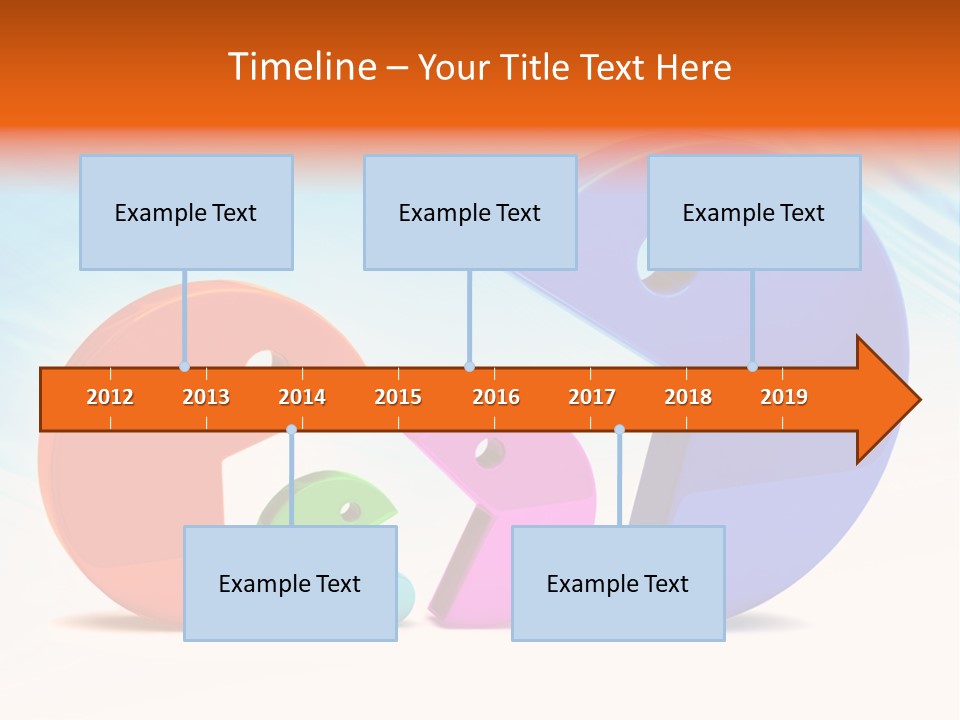 Timeline – Your Title Text Here

Example Text

Example Text

Example Text

2012 2013 2014 2015 2016 2017 2018 2019

Example Text

Example Text